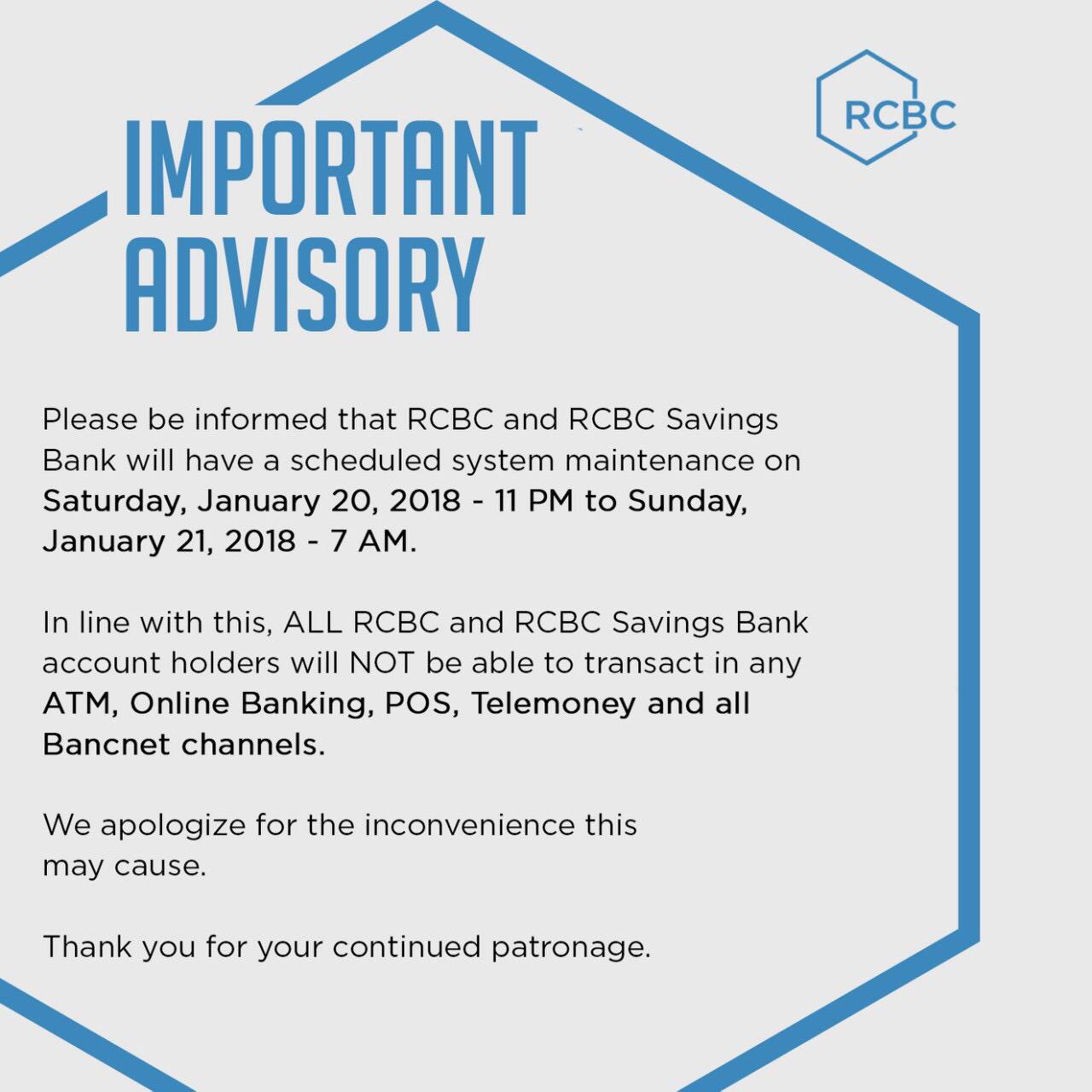 RCBC

IMPORTANT ADVISORY

Please be informed that RCBC and RCBC Savings Bank will have a scheduled system maintenance on Saturday, January 20, 2018 - 11 PM to Sunday, January 21, 2018 - 7 AM.

In line with this, ALL RCBC and RCBC Savings Bank account holders will NOT be able to transact in any ATM, Online Banking, POS, Telemoney and all Bancnet channels.

We apologize for the inconvenience this may cause.

Thank you for your continued patronage.